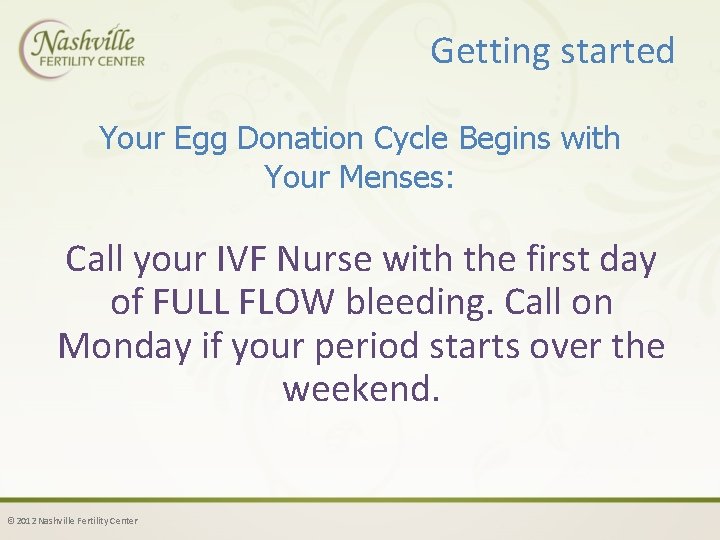 Nashville
FERTILITY CENTER

Getting started

Your Egg Donation Cycle Begins with Your Menses:

Call your IVF Nurse with the first day of FULL FLOW bleeding. Call on Monday if your period starts over the weekend.

© 2012 Nashville Fertility Center